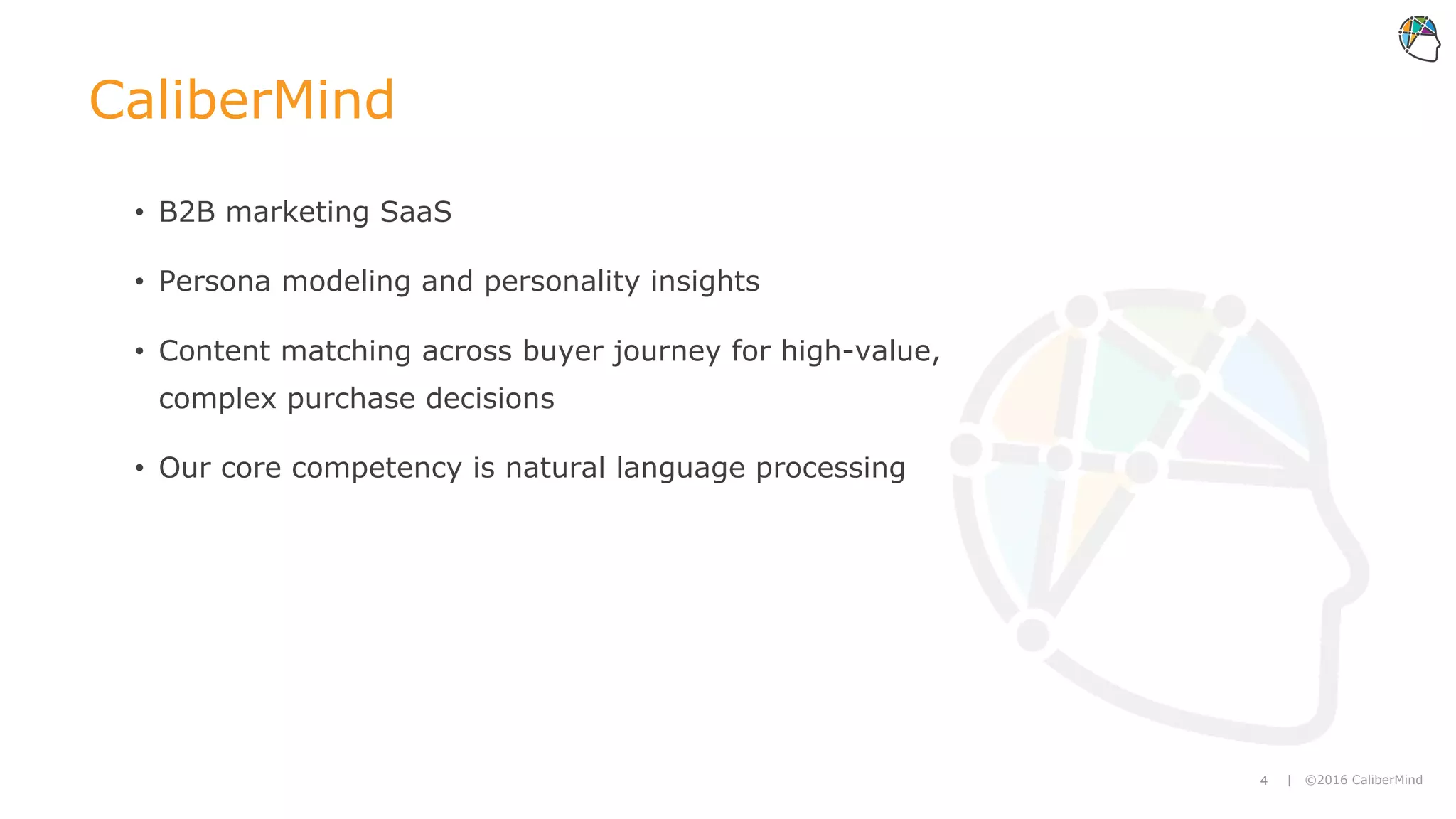 CaliberMind

• B2B marketing SaaS

• Persona modeling and personality insights

• Content matching across buyer journey for high-value, complex purchase decisions

• Our core competency is natural language processing

4 | ©2016 CaliberMind